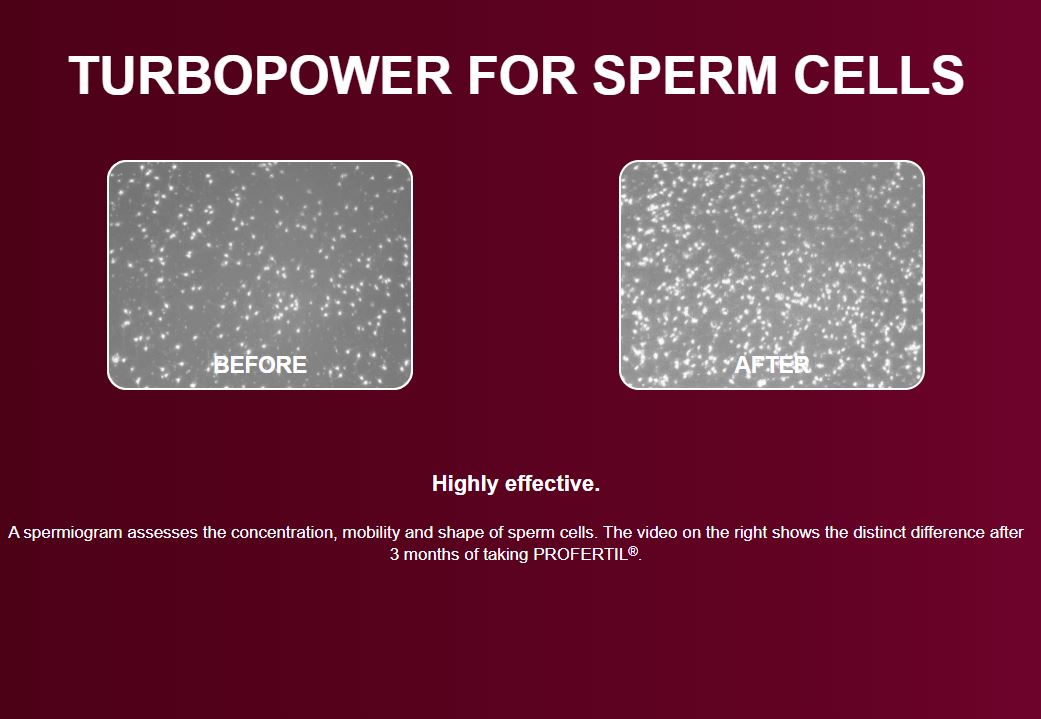 TURBOPOWER FOR SPERM CELLS

BEFORE

AFTER

Highly effective.

A spermiogram assesses the concentration, mobility and shape of sperm cells. The video on the right shows the distinct difference after 3 months of taking PROFERTIL®.